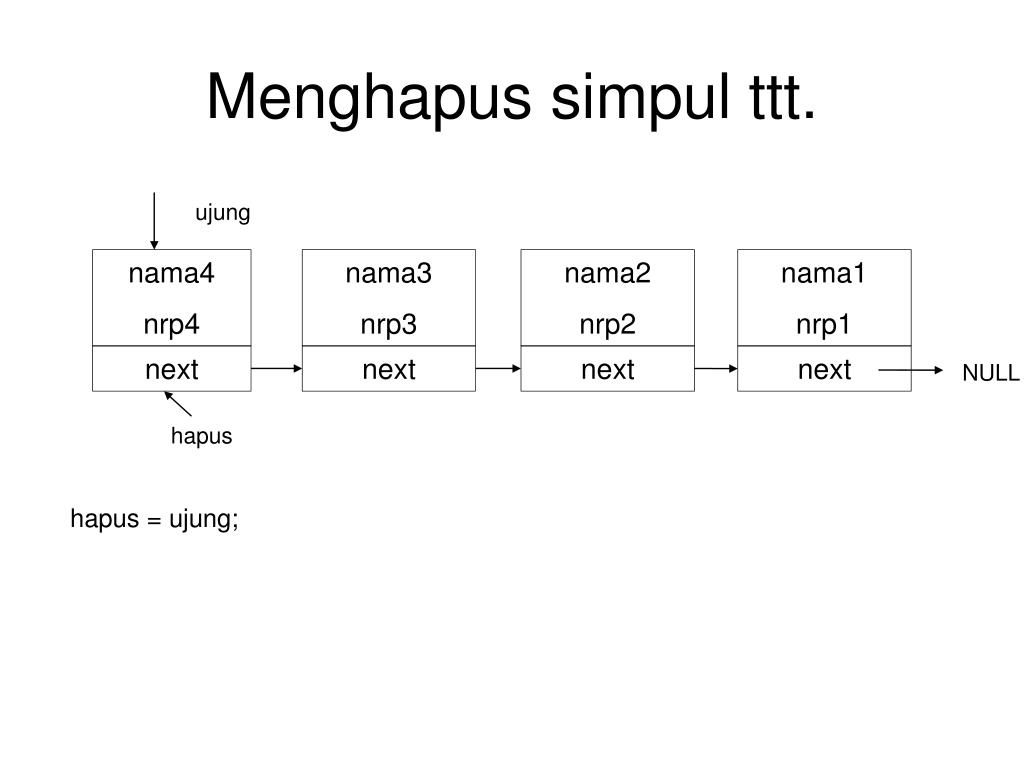 Menghapus simpul ttt.

ujung

nama4
nrp4
next

nama3
nrp3
next

nama2
nrp2
next

nama1
nrp1
next

NULL

hapus

hapus = ujung;